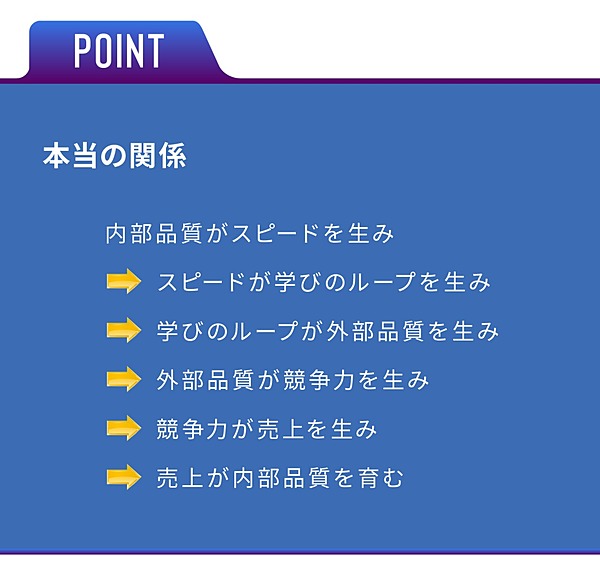 POINT

本当の関係

内部品質がスピードを生み

スピードが学びのループを生み

学びのループが外部品質を生み

外部品質が競争力を生み

競争力が売上を生み

売上が内部品質を育む